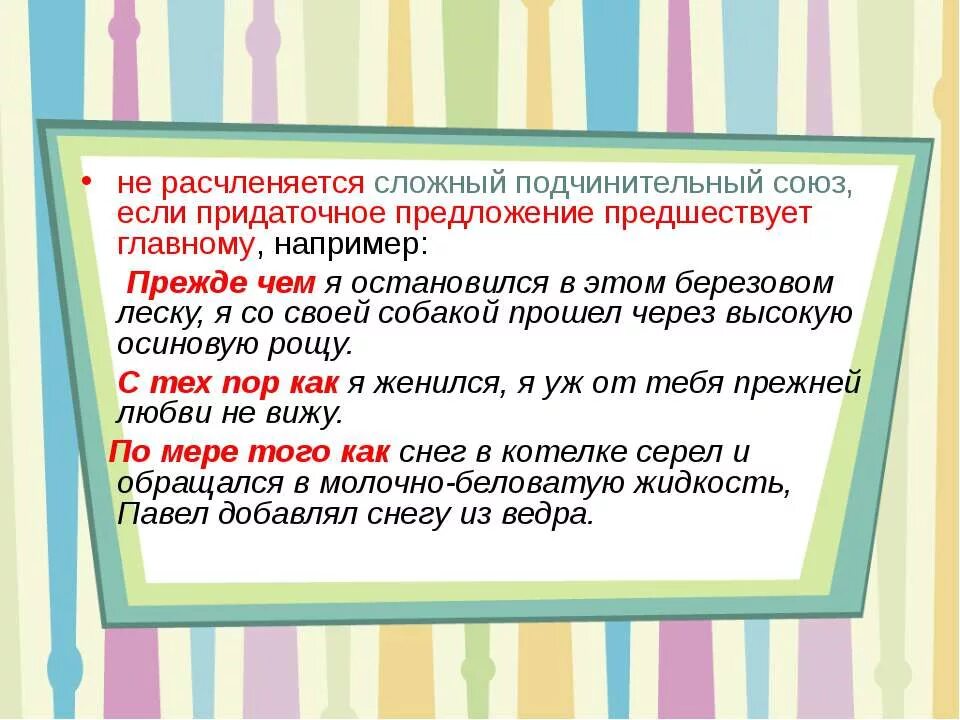 • не расчленяется сложный подчинительный союз, если придаточное предложение предшествует главному, например:

Прежде чем я остановился в этом березовом леску, я со своей собакой прошел через высокую осиновую рощу.

С тех пор как я женился, я уж от тебя прежней любви не вижу.

По мере того как снег в котелке серел и обращался в молочно-беловатую жидкость, Павел добавлял снегу из ведра.